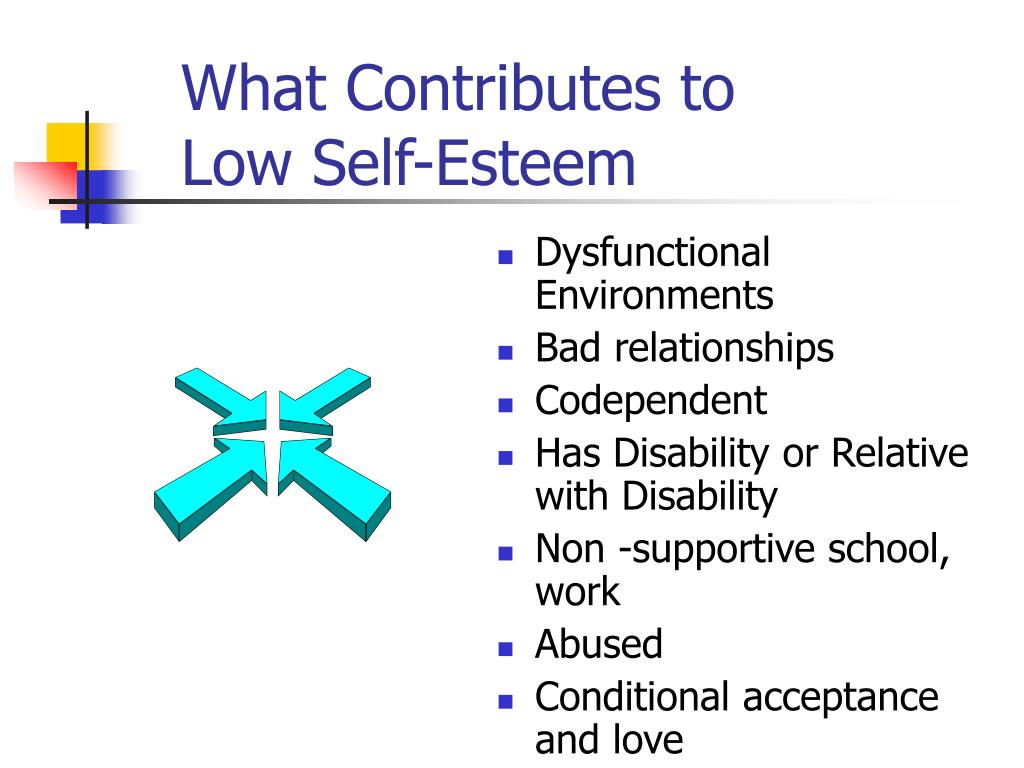 What Contributes to Low Self-Esteem

- Dysfunctional Environments
- Bad relationships
- Codependent
- Has Disability or Relative with Disability
- Non -supportive school, work
- Abused
- Conditional acceptance and love